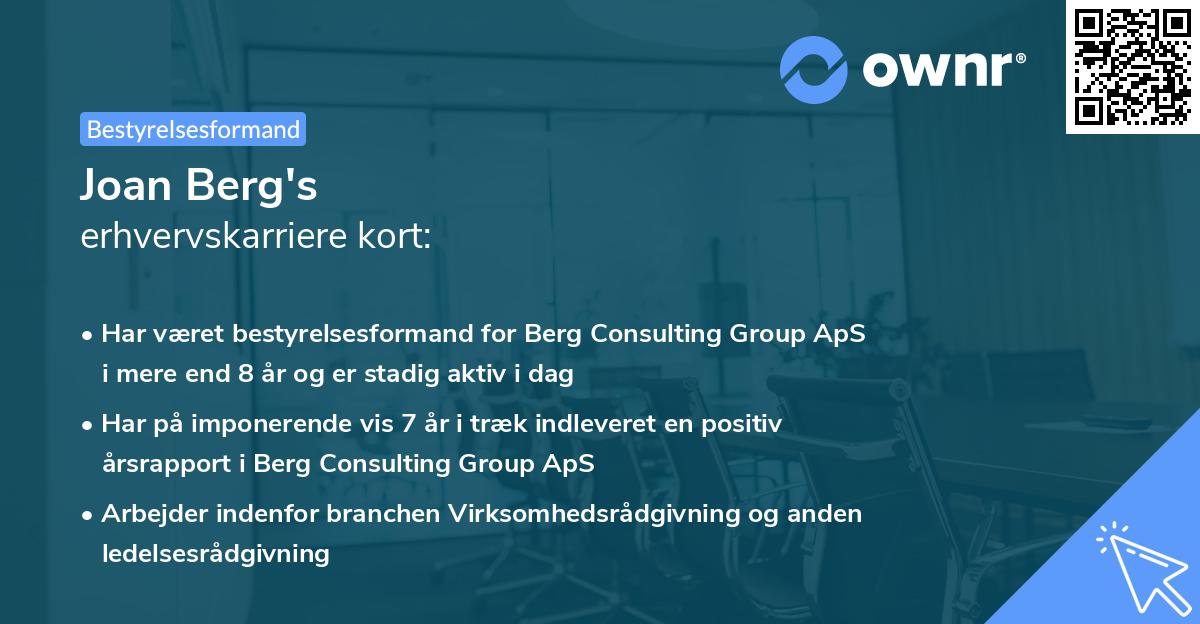 ownr®

Bestyrelsesformand

Joan Berg's
erhvervskarriere kort:

• Har været bestyrelsesformand for Berg Consulting Group ApS i mere end 8 år og er stadig aktiv i dag

• Har på imponerende vis 7 år i træk indleveret en positiv årsrapport i Berg Consulting Group ApS

• Arbejder indenfor branchen Virksomhedsrådgivning og anden ledelsesrådgivning